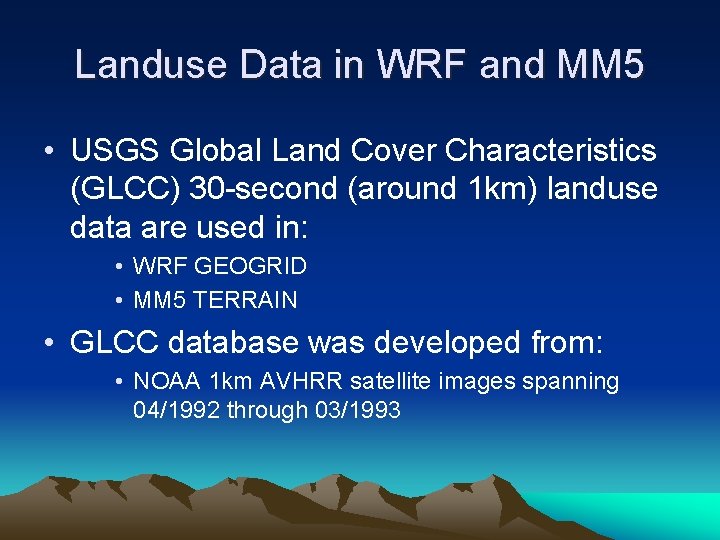 Landuse Data in WRF and MM5

• USGS Global Land Cover Characteristics (GLCC) 30-second (around 1km) landuse data are used in:

• WRF GEOGRID
• MM5 TERRAIN

• GLCC database was developed from:

• NOAA 1km AVHRR satellite images spanning 04/1992 through 03/1993